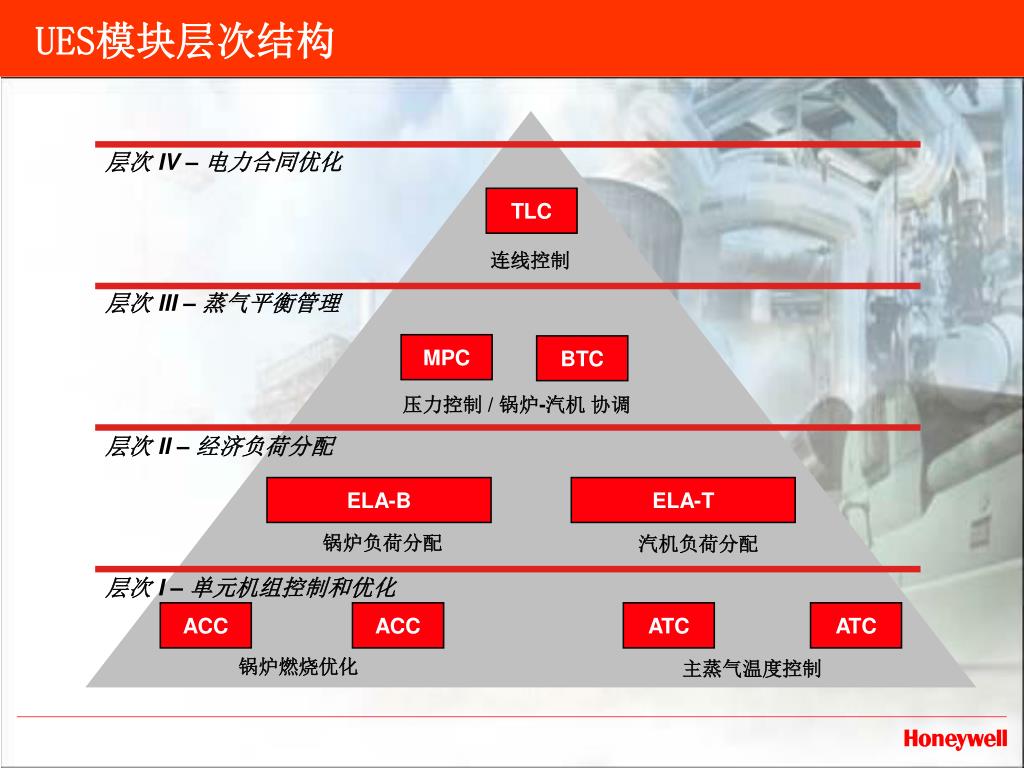 UES模块层次结构

层次 IV – 电力合同优化

TLC

连线控制

层次 III – 蒸气平衡管理

MPC

BTC

压力控制 / 锅炉-汽机 协调

层次 II – 经济负荷分配

ELA-B

ELA-T

锅炉负荷分配

汽机负荷分配

层次 I – 单元机组控制和优化

ACC

ACC

ATC

ATC

锅炉燃烧优化

主蒸气温度控制

Honeywell